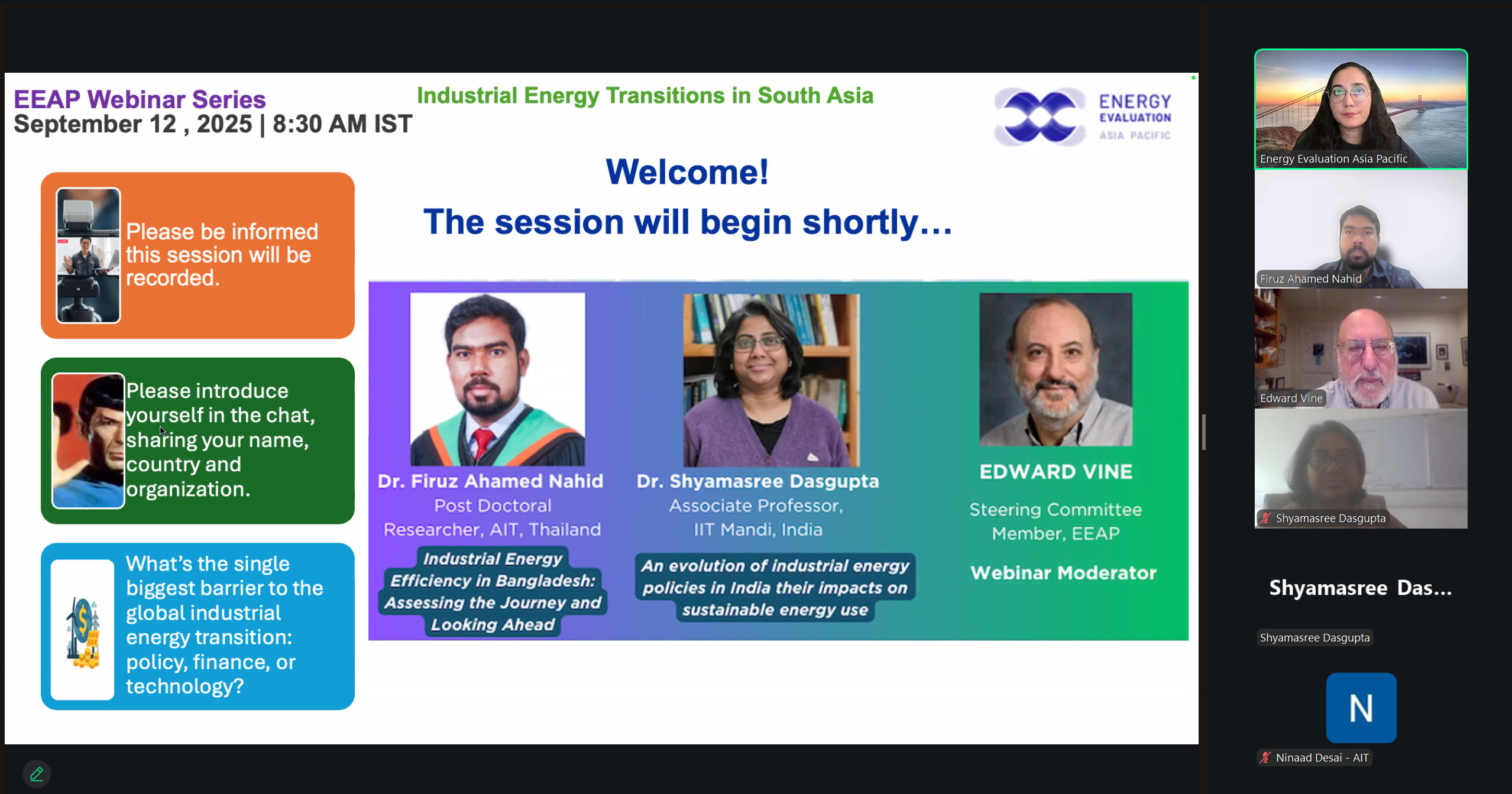 EEAP Webinar Series
September 12 , 2025 | 8:30 AM IST

Industrial Energy Transitions in South Asia

ENERGY EVALUATION ASIA PACIFIC

Welcome!
The session will begin shortly…

Please be informed this session will be recorded.

Please introduce yourself in the chat, sharing your name, country and organization.

What's the single biggest barrier to the global industrial energy transition: policy, finance, or technology?

Dr. Firuz Ahamed Nahid
Post Doctoral Researcher, AIT, Thailand
Industrial Energy Efficiency in Bangladesh: Assessing the Journey and Looking Ahead

Dr. Shyamasree Dasgupta
Associate Professor, IIT Mandi, India
An evolution of industrial energy policies in India their impacts on sustainable energy use

EDWARD VINE
Steering Committee Member, EEAP
Webinar Moderator

Energy Evaluation Asia Pacific
Firuz Ahamed Nahid
Edward Vine
Shyamasree Dasgupta
Shyamasree Das...
Shyamasree Dasgupta
N
Ninaad Desai - AIT